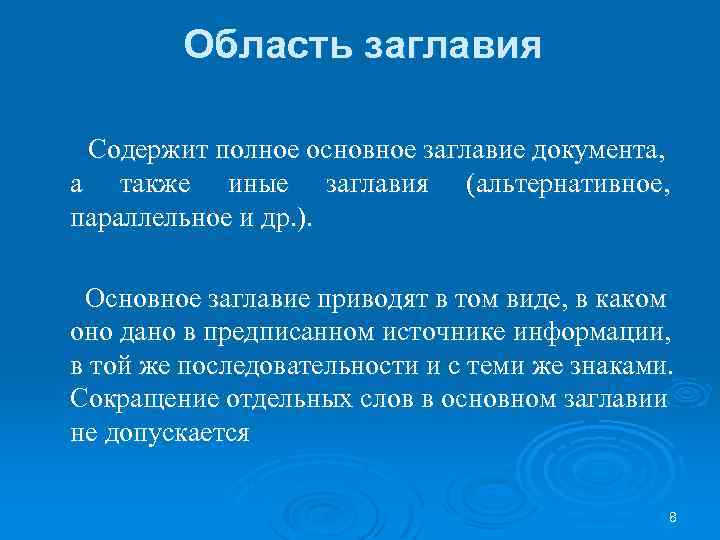 Область заглавия

Содержит полное основное заглавие документа, а также иные заглавия (альтернативное, параллельное и др.).

Основное заглавие приводят в том виде, в каком оно дано в предписанном источнике информации, в той же последовательности и с теми же знаками. Сокращение отдельных слов в основном заглавии не допускается

8